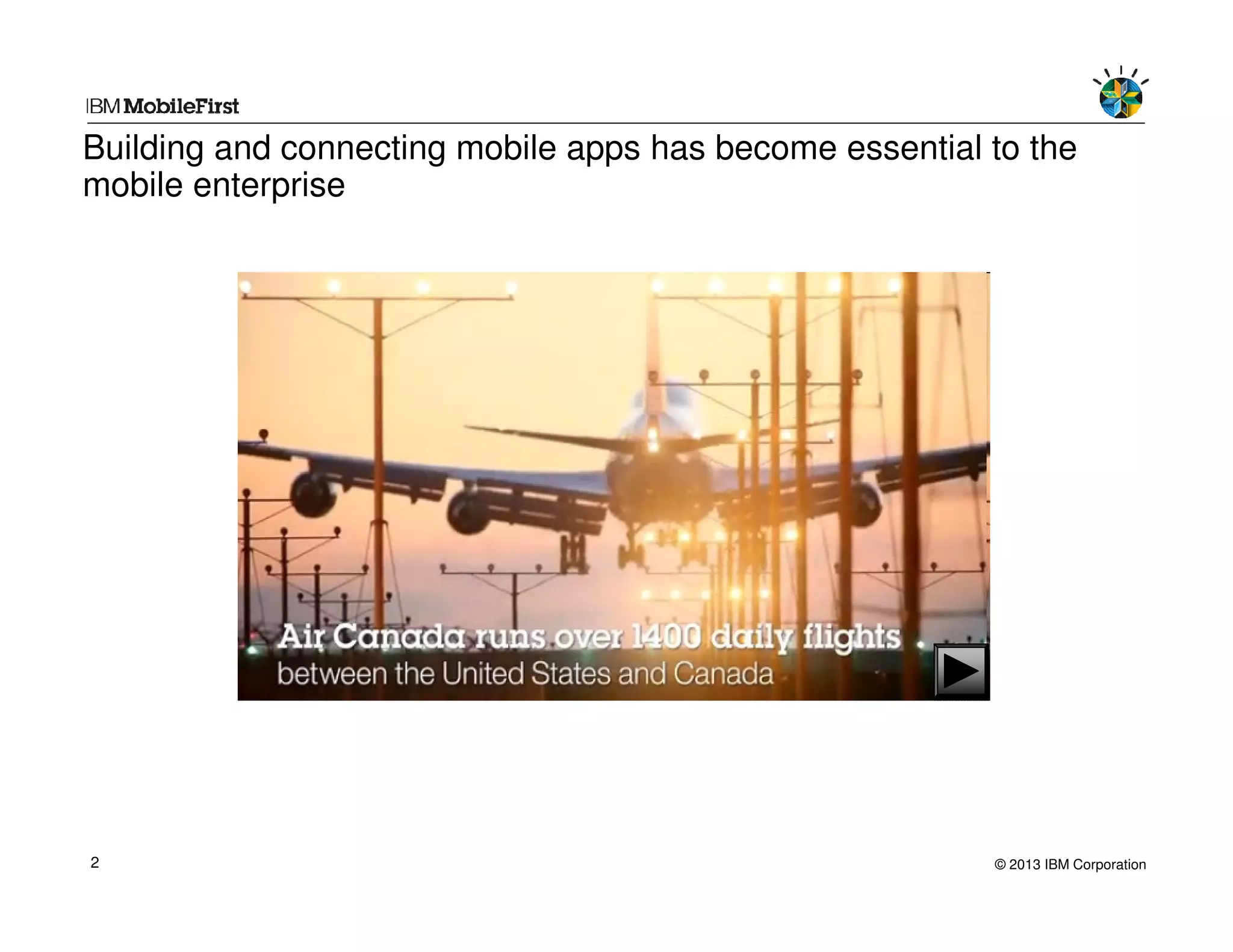 IBM MobileFirst

Building and connecting mobile apps has become essential to the mobile enterprise

Air Canada runs over 1400 daily flights
between the United States and Canada

2

© 2013 IBM Corporation